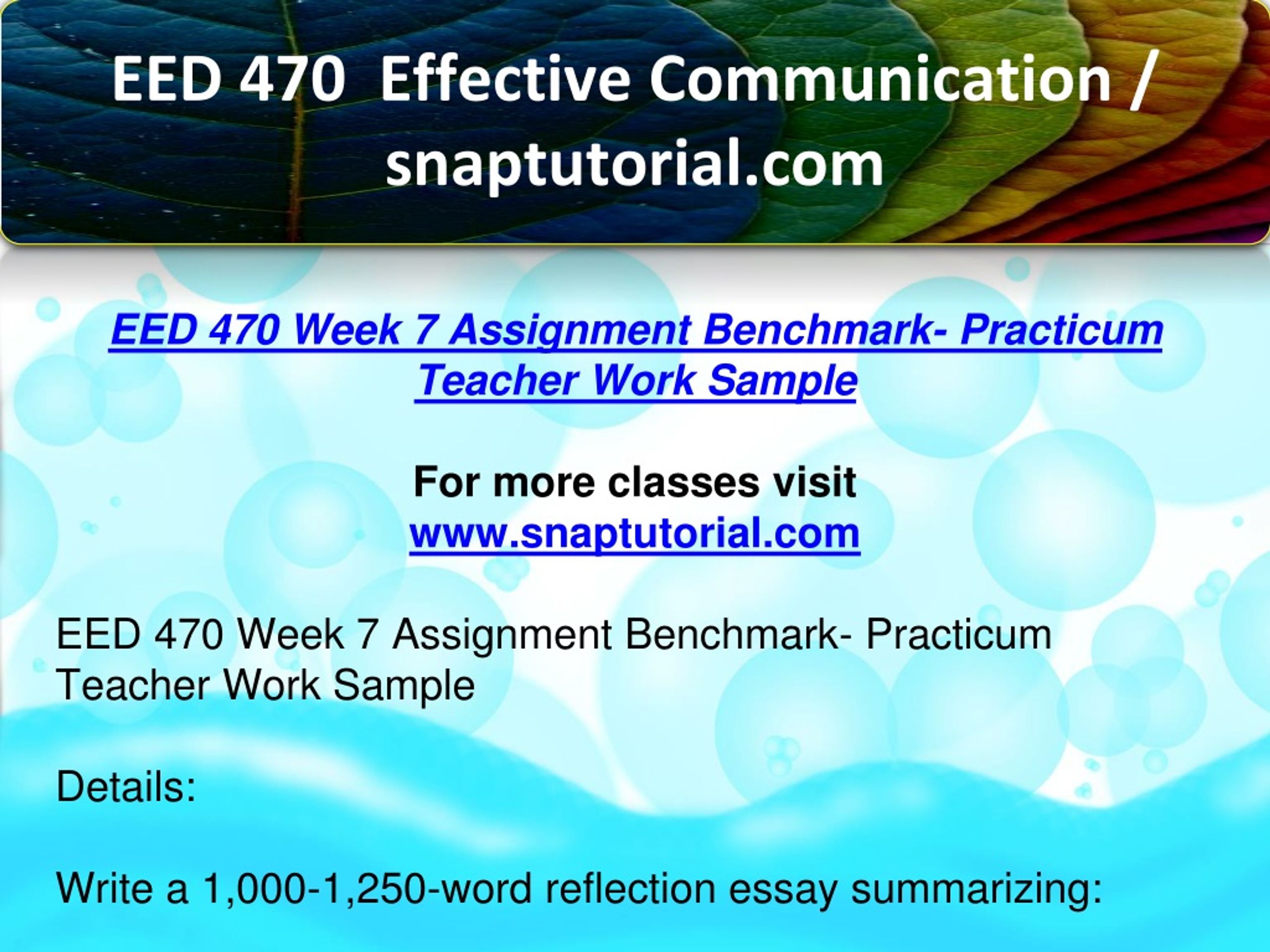 EED 470 Effective Communication / snaptutorial.com

EED 470 Week 7 Assignment Benchmark- Practicum Teacher Work Sample

For more classes visit
www.snaptutorial.com

EED 470 Week 7 Assignment Benchmark- Practicum Teacher Work Sample

Details:

Write a 1,000-1,250-word reflection essay summarizing: